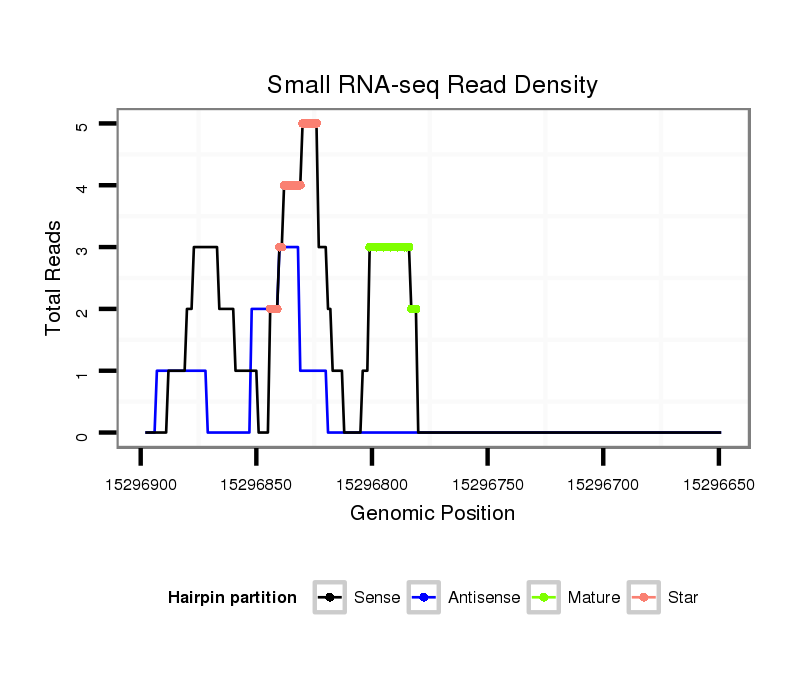 Small RNA-seq Read Density

Total Reads

5
4
3
2
1
0

15296900 15296850 15296800 15296750 15296700 15296650

Genomic Position

Hairpin partition Sense Antisense Mature Star